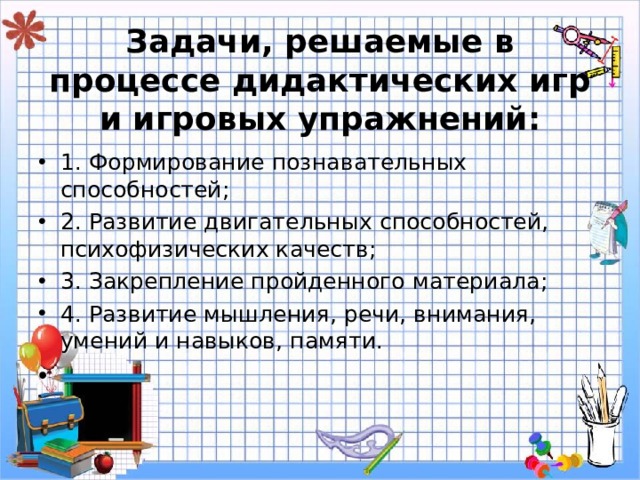 Задачи, решаемые в процессе дидактических игр и игровых упражнений:

• 1. Формирование познавательных способностей;
• 2. Развитие двигательных способностей, психофизических качеств;
• 3. Закрепление пройденного материала;
• 4. Развитие мышления, речи, внимания, умений и навыков, памяти.
•